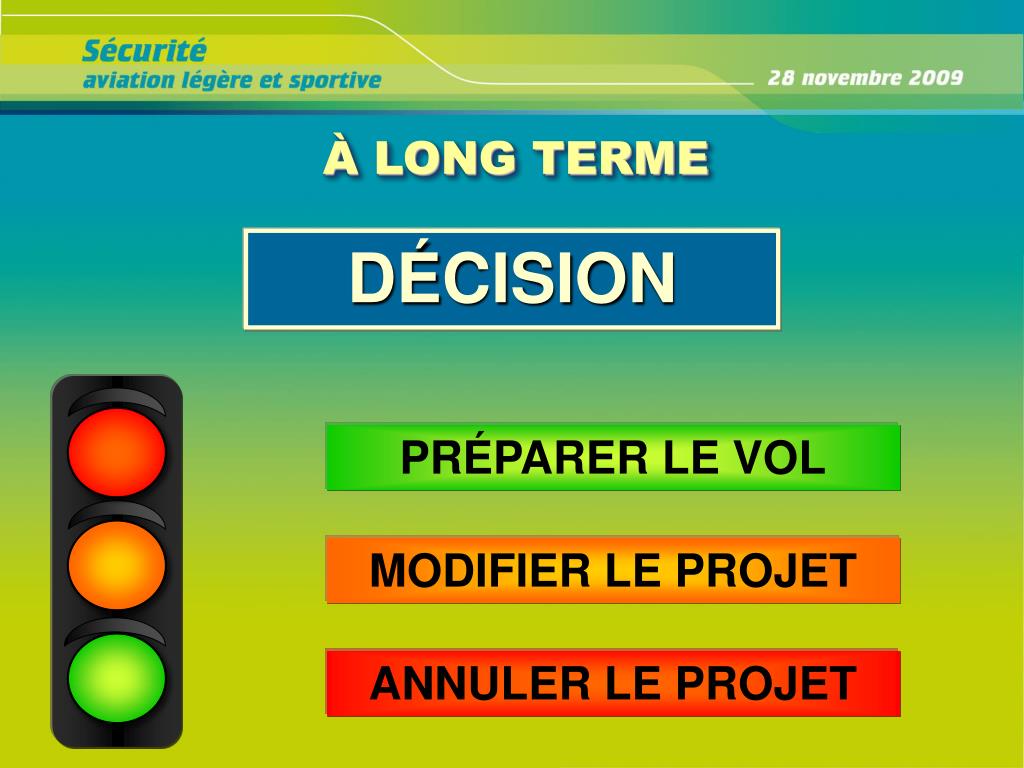 Sécurité
aviation légère et sportive

28 novembre 2009

À LONG TERME

DÉCISION

PRÉPARER LE VOL

MODIFIER LE PROJET

ANNULER LE PROJET